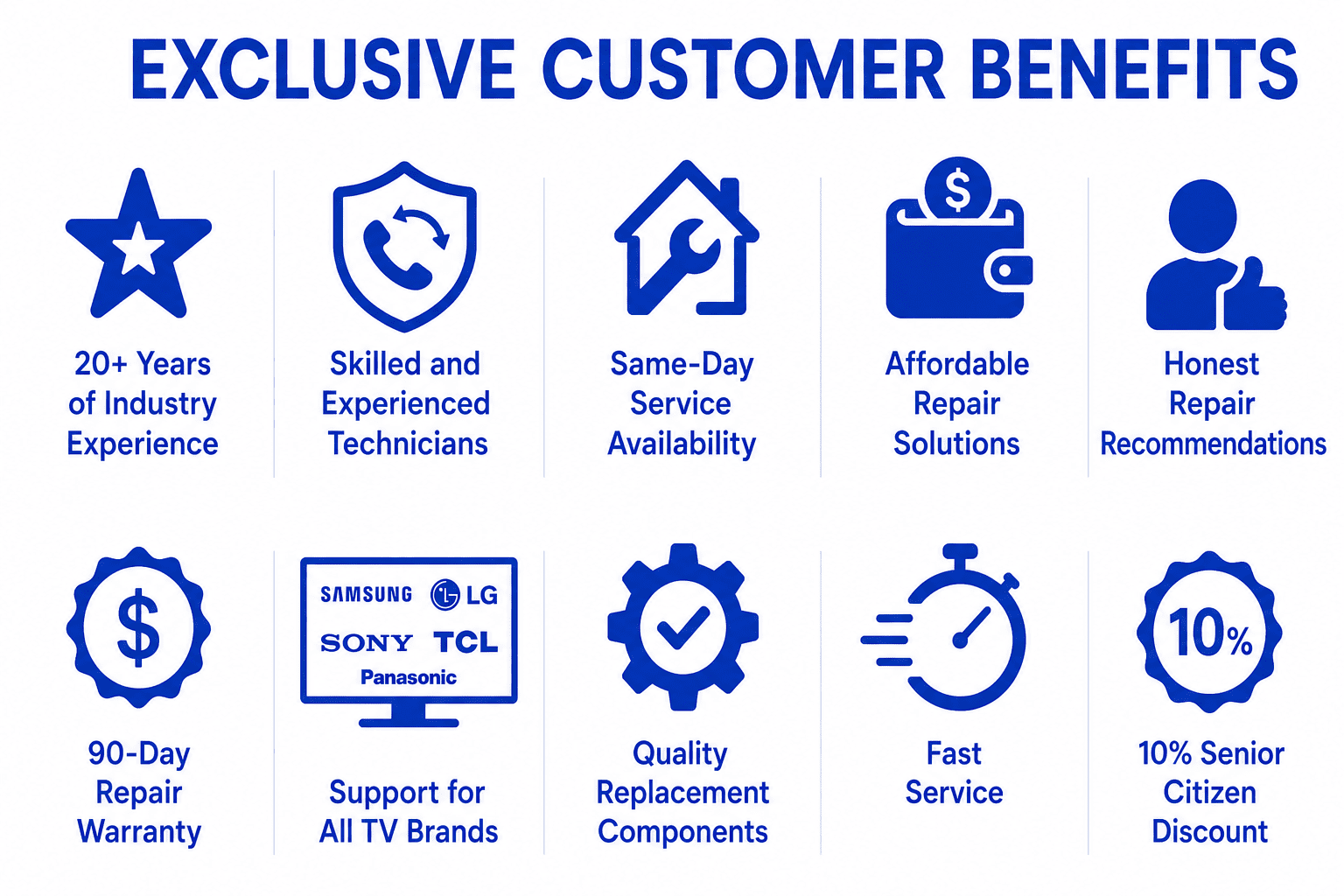 EXCLUSIVE CUSTOMER BENEFITS

20+ Years of Industry Experience

Skilled and Experienced Technicians

Same-Day Service Availability

$

Affordable Repair Solutions

Honest Repair Recommendations

$

90-Day Repair Warranty

SAMSUNG LG
SONY TCL
Panasonic

Support for All TV Brands

Quality Replacement Components

Fast Service

10%

10% Senior Citizen Discount